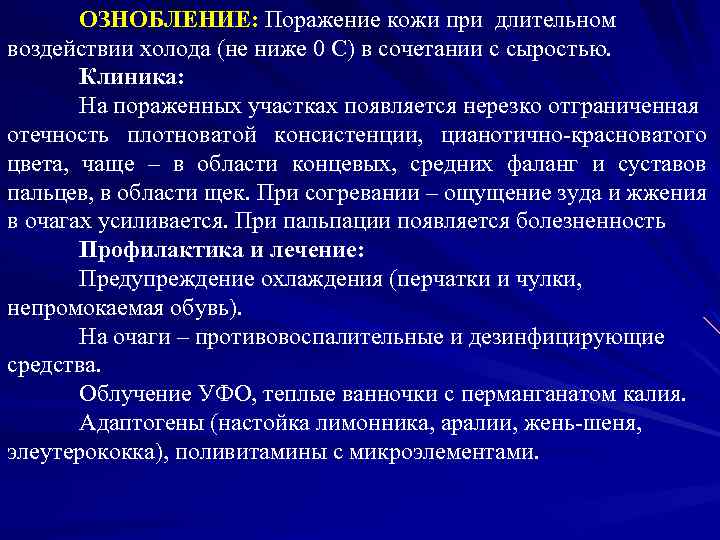 ОЗНОБЛЕНИЕ: Поражение кожи при длительном воздействии холода (не ниже 0 С) в сочетании с сыростью.

Клиника:

На пораженных участках появляется нерезко отграниченная отечность плотноватой консистенции, цианотично-красноватого цвета, чаще – в области концевых, средних фаланг и суставов пальцев, в области щек. При согревании – ощущение зуда и жжения в очагах усиливается. При пальпации появляется болезненность

Профилактика и лечение:

Предупреждение охлаждения (перчатки и чулки, непромокаемая обувь).

На очаги – противовоспалительные и дезинфицирующие средства.

Облучение УФО, теплые ванночки с перманганатом калия.

Адаптогены (настойка лимонника, аралии, жень-шеня, элеутерококка), поливитамины с микроэлементами.